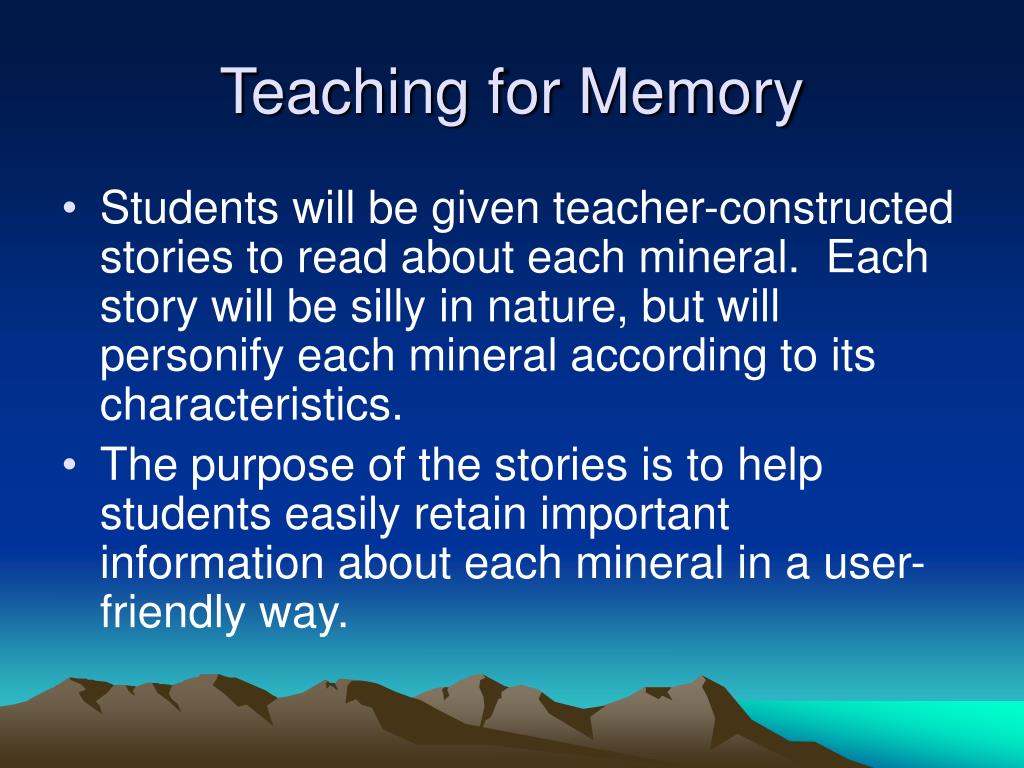 Teaching for Memory

• Students will be given teacher-constructed stories to read about each mineral. Each story will be silly in nature, but will personify each mineral according to its characteristics.
• The purpose of the stories is to help students easily retain important information about each mineral in a user-friendly way.